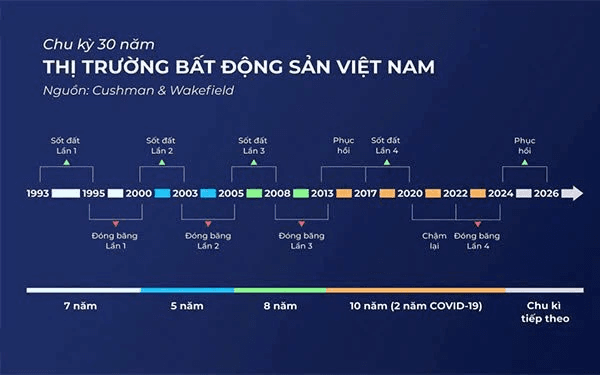 Chu kỳ 30 năm
THỊ TRƯỜNG BẤT ĐỘNG SẢN VIỆT NAM
Nguồn: Cushman & Wakefield

Sốt đất Lần 1
Sốt đất Lần 2
Sốt đất Lần 3
Phục hồi
Sốt đất Lần 4
Phục hồi

1993 1995 2000 2003 2005 2008 2013 2017 2020 2022 2024 2026

Đóng băng Lần 1
Đóng băng Lần 2
Đóng băng Lần 3
Chậm lại
Đóng băng Lần 4

7 năm
5 năm
8 năm
10 năm (2 năm COVID-19)
Chu kì tiếp theo